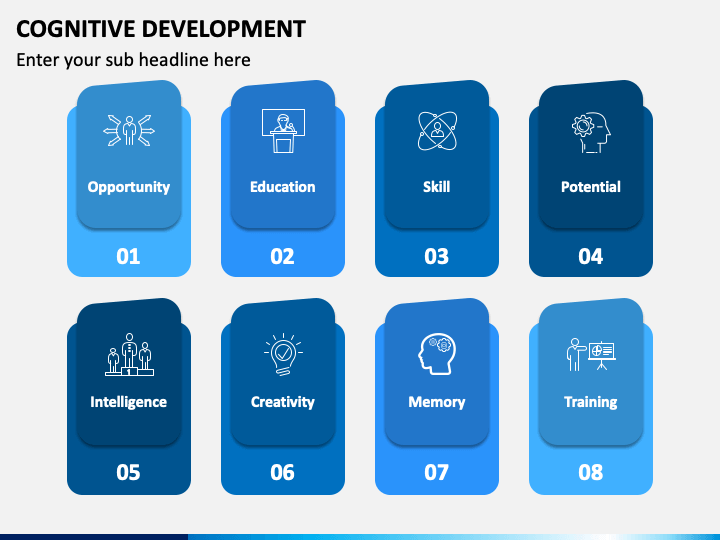 COGNITIVE DEVELOPMENT

Enter your sub headline here

Opportunity

01

Education

02

Skill

03

Potential

04

Intelligence

05

Creativity

06

Memory

07

Training

08